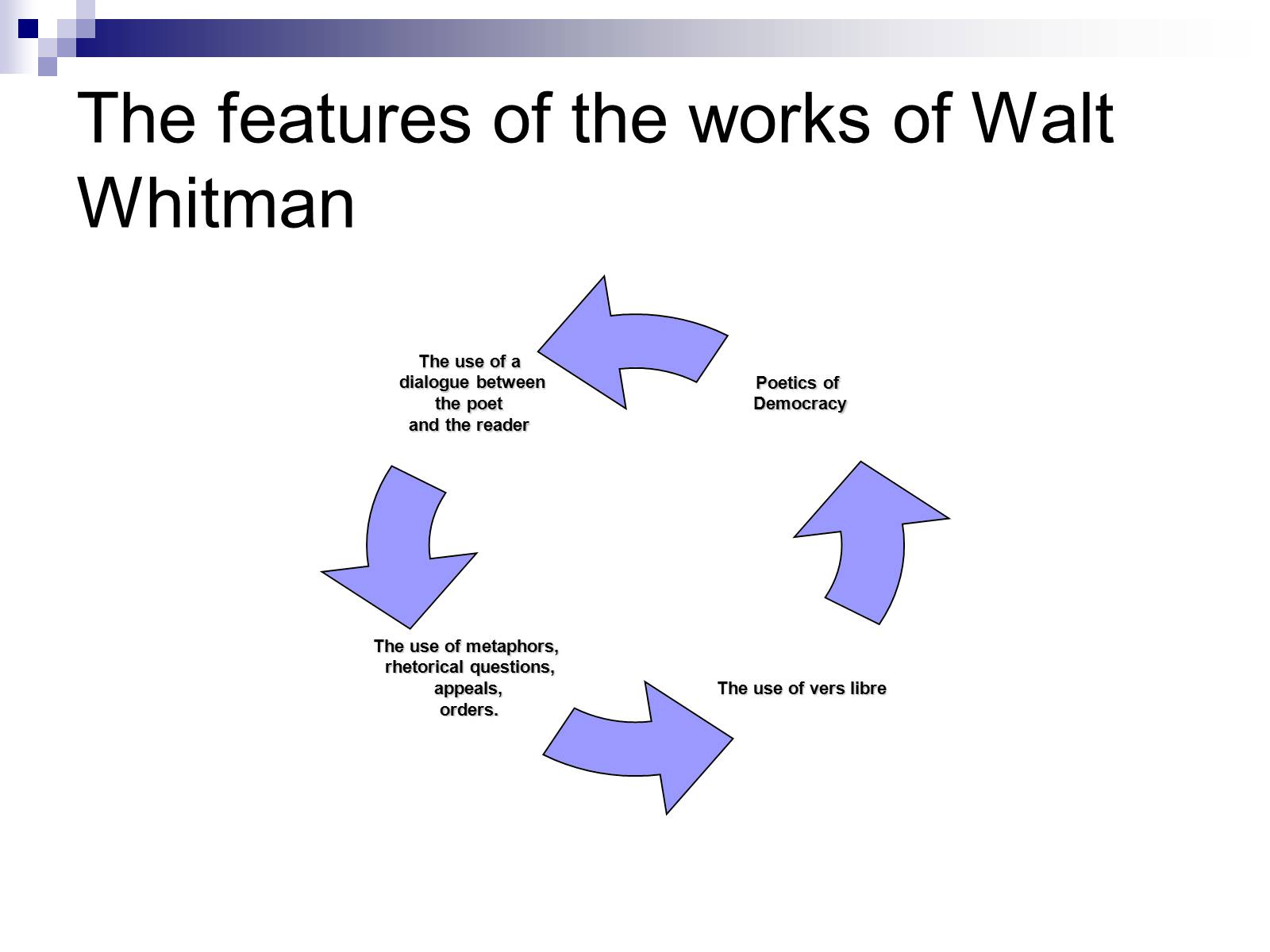 The features of the works of Walt Whitman

The use of a dialogue between the poet and the reader

Poetics of Democracy

The use of metaphors, rhetorical questions, appeals, orders.

The use of vers libre